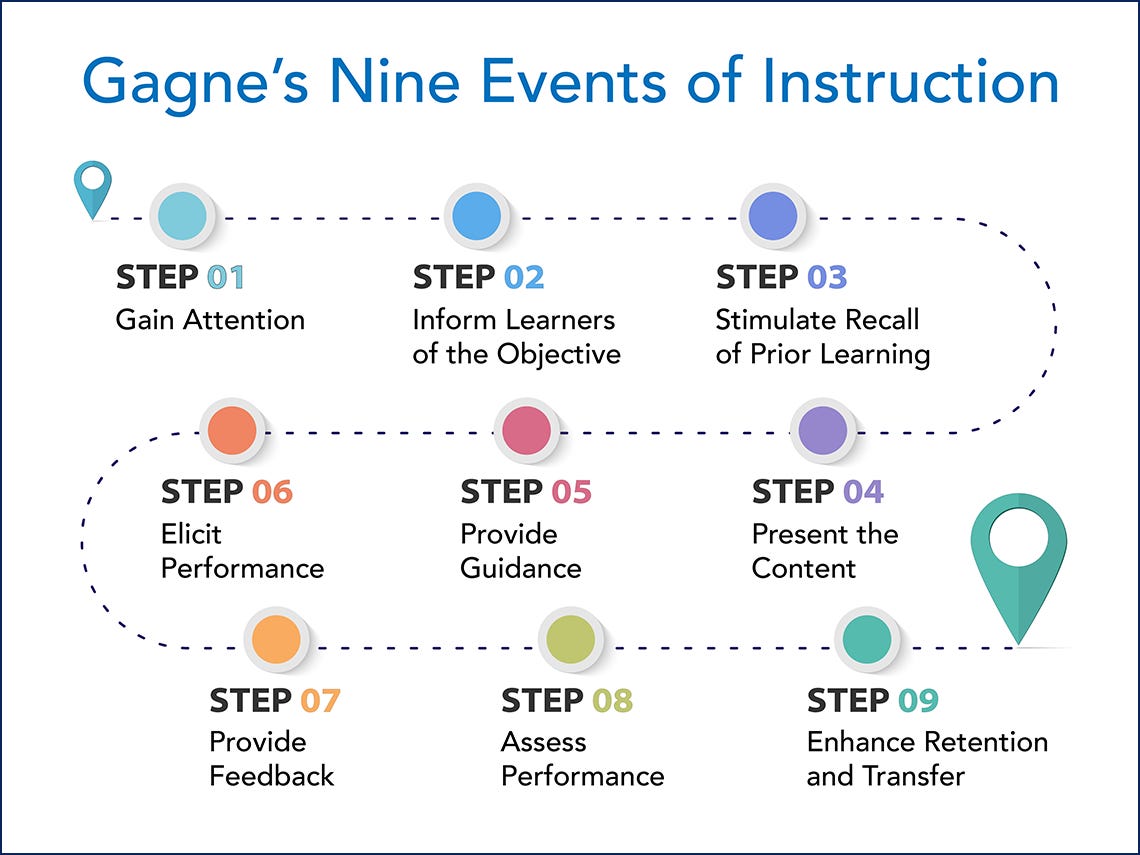 Gagne's Nine Events of Instruction

STEP 01
Gain Attention

STEP 02
Inform Learners of the Objective

STEP 03
Stimulate Recall of Prior Learning

STEP 06
Elicit Performance

STEP 05
Provide Guidance

STEP 04
Present the Content

STEP 07
Provide Feedback

STEP 08
Assess Performance

STEP 09
Enhance Retention and Transfer